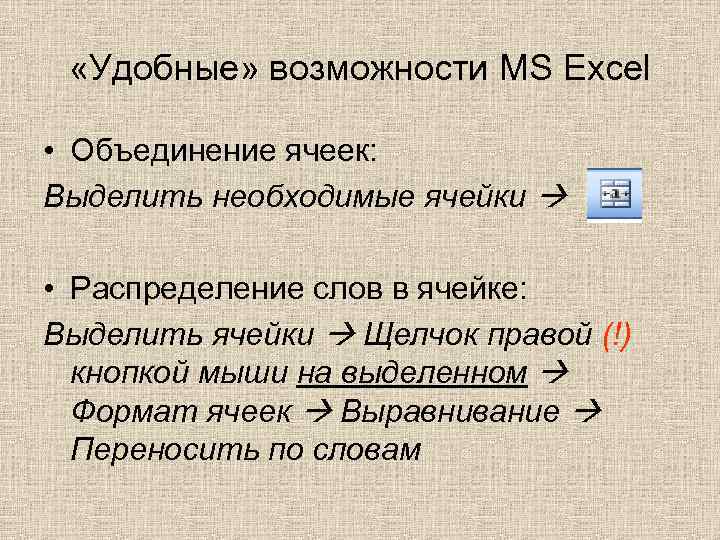 «Удобные» возможности MS Excel

• Объединение ячеек:

Выделить необходимые ячейки →

• Распределение слов в ячейке:

Выделить ячейки → Щелчок правой (!) кнопкой мыши на выделенном → Формат ячеек → Выравнивание → Переносить по словам